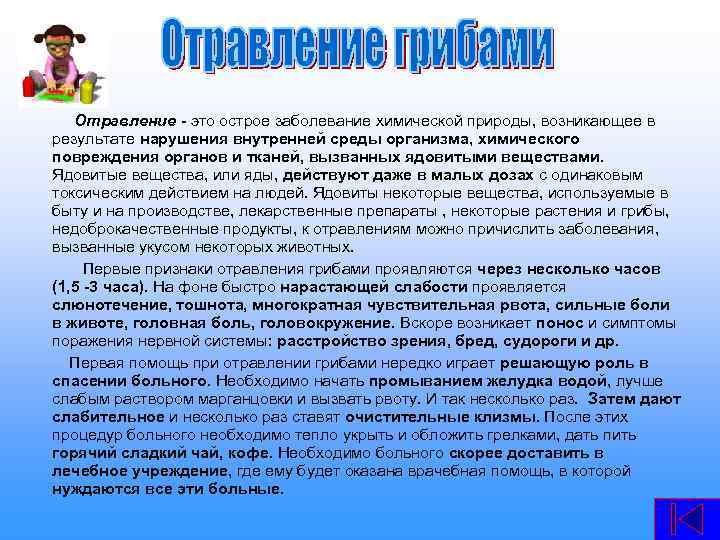 Отравление грибами

Отравление - это острое заболевание химической природы, возникающее в результате нарушения внутренней среды организма, химического повреждения органов и тканей, вызванных ядовитыми веществами. Ядовитые вещества, или яды, действуют даже в малых дозах с одинаковым токсическим действием на людей. Ядовиты некоторые вещества, используемые в быту и на производстве, лекарственные препараты , некоторые растения и грибы, недоброкачественные продукты, к отравлениям можно причислить заболевания, вызванные укусом некоторых животных.

Первые признаки отравления грибами проявляются через несколько часов (1,5 -3 часа). На фоне быстро нарастающей слабости проявляется слюнотечение, тошнота, многократная чувствительная рвота, сильные боли в животе, головная боль, головокружение. Вскоре возникает понос и симптомы поражения нервной системы: расстройство зрения, бред, судороги и др.

Первая помощь при отравлении грибами нередко играет решающую роль в спасении больного. Необходимо начать промыванием желудка водой, лучше слабым раствором марганцовки и вызвать рвоту. И так несколько раз. Затем дают слабительное и несколько раз ставят очистительные клизмы. После этих процедур больного необходимо тепло укрыть и обложить грелками, дать пить горячий сладкий чай, кофе. Необходимо больного скорее доставить в лечебное учреждение, где ему будет оказана врачебная помощь, в которой нуждаются все эти больные.